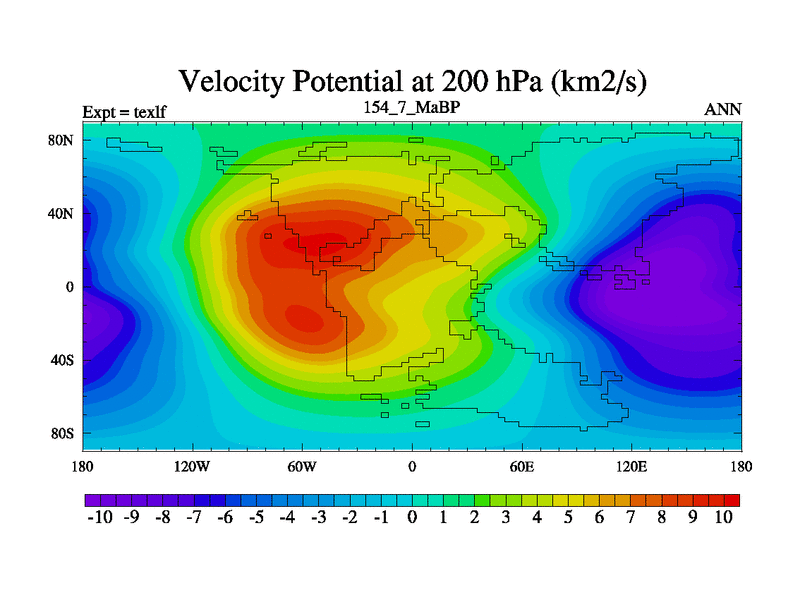 Velocity Potential at 200 hPa (km2/s)

Expt = texlf

154_7_MaBP

ANN

80N
40N
0
40S
80S

180
120W
60W
0
60E
120E
180

-10 -9 -8 -7 -6 -5 -4 -3 -2 -1 0 1 2 3 4 5 6 7 8 9 10